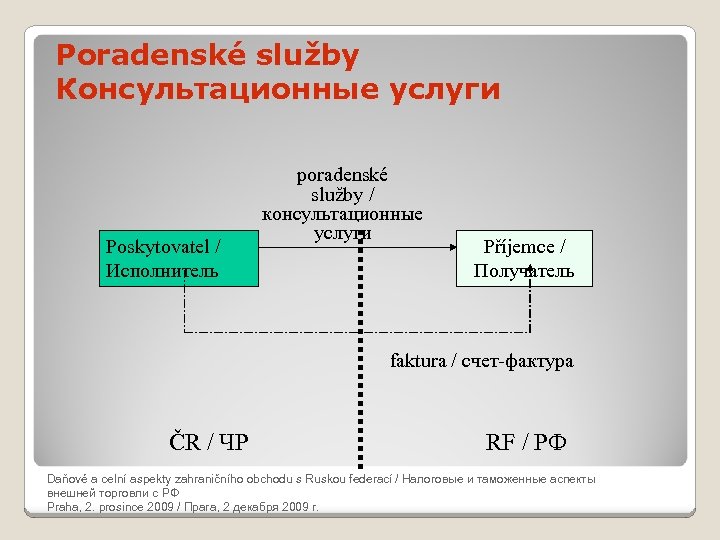 Poradenské služby
Консультационные услуги

poradenské služby / консультационные услуги

Poskytovatel / Исполнитель

Příjemce / Получатель

faktura / счет-фактура

ČR / ЧР

RF / РФ

Daňové a celní aspekty zahraničního obchodu s Ruskou federací / Налоговые и таможенные аспекты внешней торговли с РФ
Praha, 2. prosince 2009 / Прага, 2 декабря 2009 г.